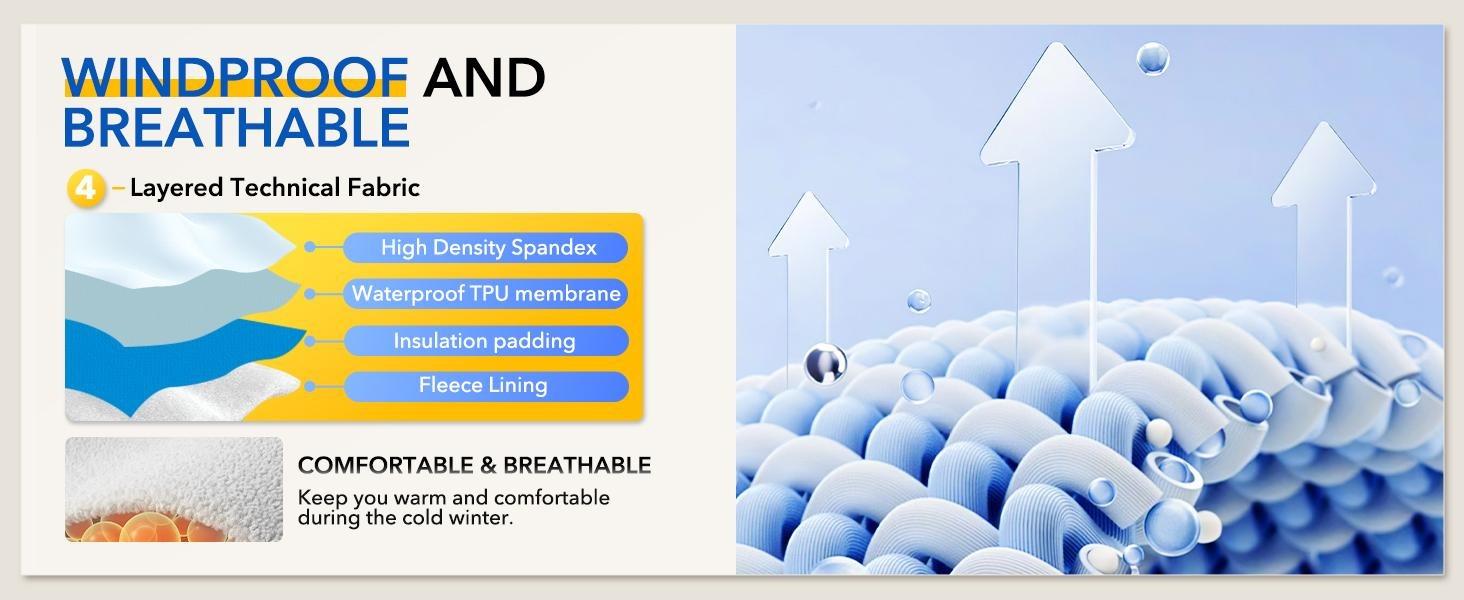 WINDPROOF AND BREATHABLE

4 – Layered Technical Fabric

High Density Spandex

Waterproof TPU membrane

Insulation padding

Fleece Lining

COMFORTABLE & BREATHABLE

Keep you warm and comfortable during the cold winter.